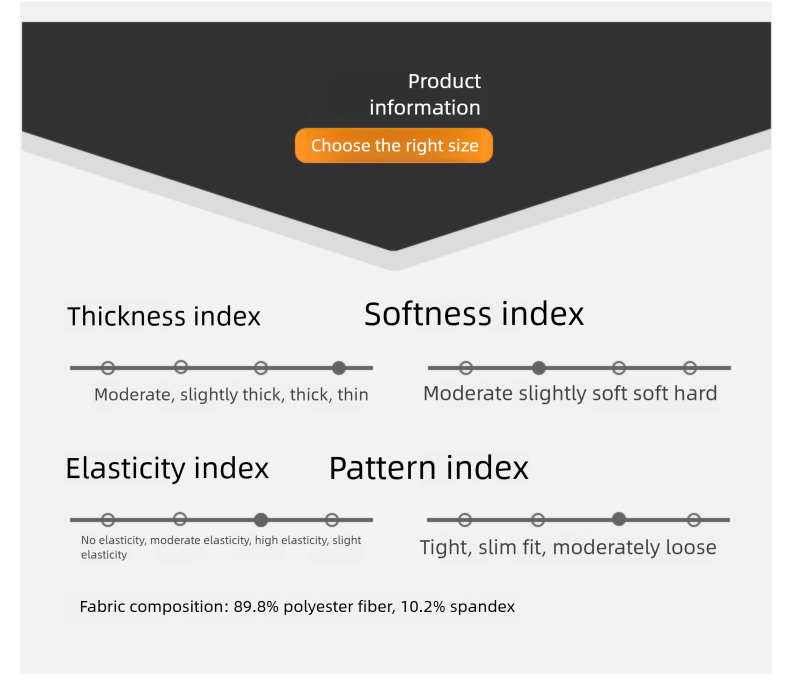 Product information

Choose the right size

Thickness index

Moderate, slightly thick, thick, thin

Softness index

Moderate slightly soft soft hard

Elasticity index

No elasticity, moderate elasticity, high elasticity, slight elasticity

Pattern index

Tight, slim fit, moderately loose

Fabric composition: 89.8% polyester fiber, 10.2% spandex